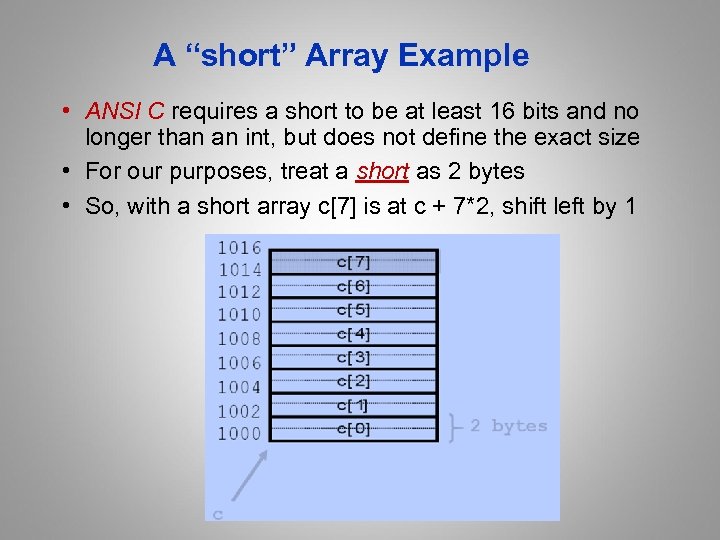 A “short” Array Example

• ANSI C requires a short to be at least 16 bits and no longer than an int, but does not define the exact size

• For our purposes, treat a short as 2 bytes

• So, with a short array c[7] is at c + 7*2, shift left by 1

1016
1014
1012
1010
1008
1006
1004
1002
1000

c[7]
c[6]
c[5]
c[4]
c[3]
c[2]
c[1]
c[0]

2 bytes

c